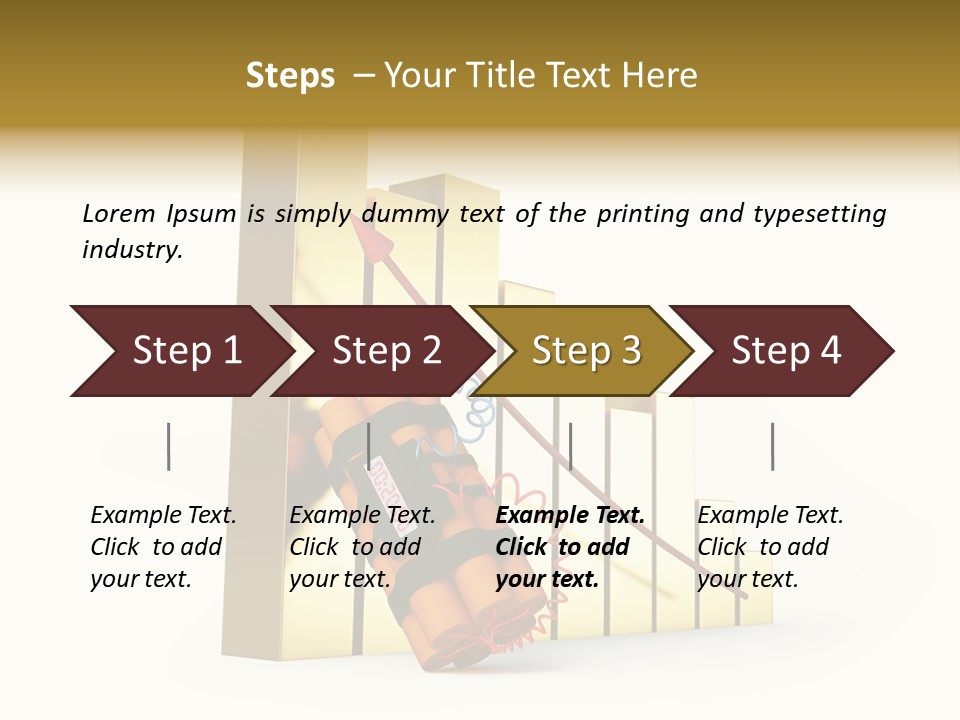 Steps – Your Title Text Here

Lorem Ipsum is simply dummy text of the printing and typesetting industry.

Step 1

Step 2

Step 3

Step 4

Example Text. Click to add your text.

Example Text. Click to add your text.

Example Text. Click to add your text.

Example Text. Click to add your text.